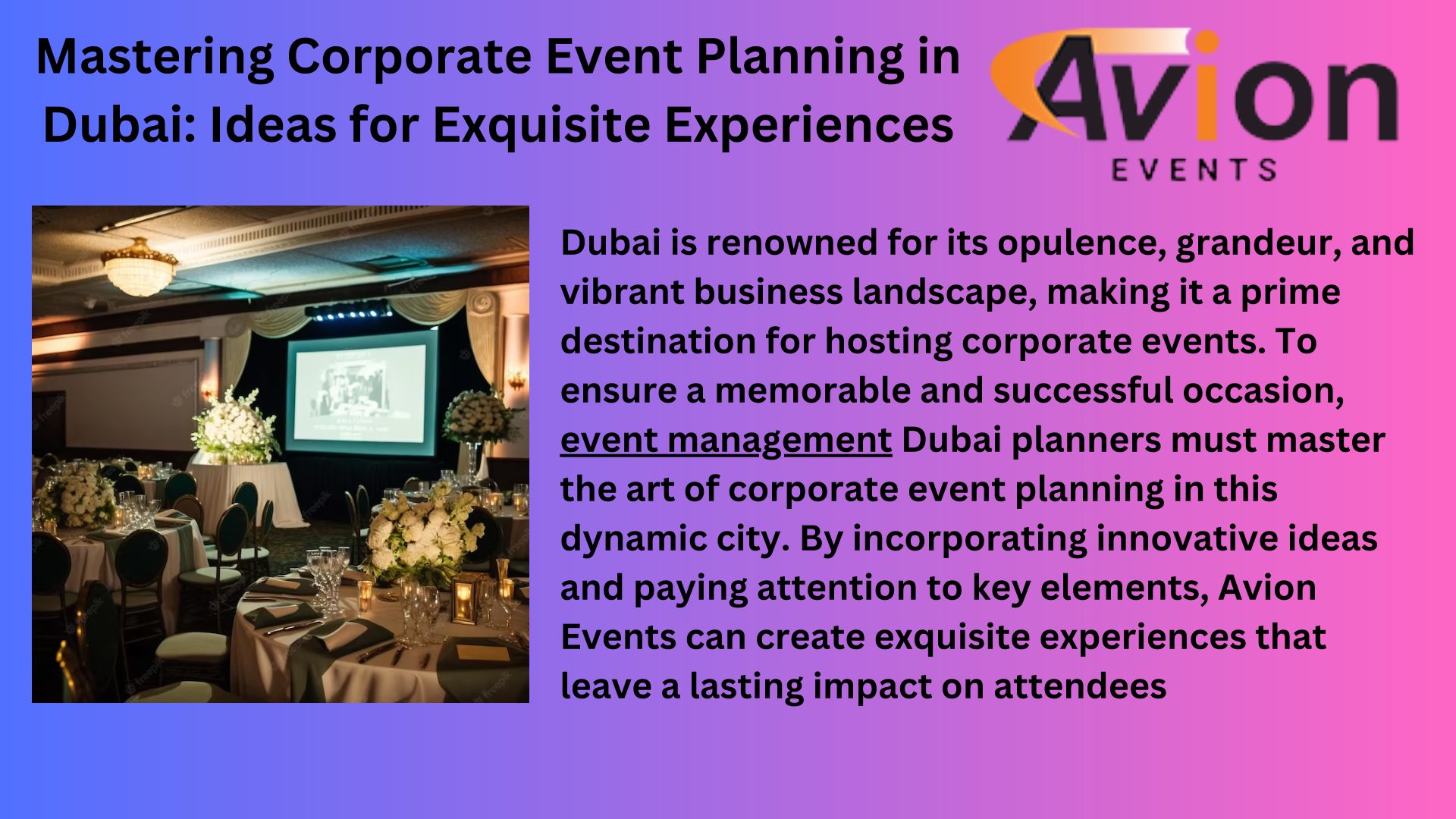 Mastering Corporate Event Planning in Dubai: Ideas for Exquisite Experiences

Avion
EVENTS

Dubai is renowned for its opulence, grandeur, and vibrant business landscape, making it a prime destination for hosting corporate events. To ensure a memorable and successful occasion, event management Dubai planners must master the art of corporate event planning in this dynamic city. By incorporating innovative ideas and paying attention to key elements, Avion Events can create exquisite experiences that leave a lasting impact on attendees